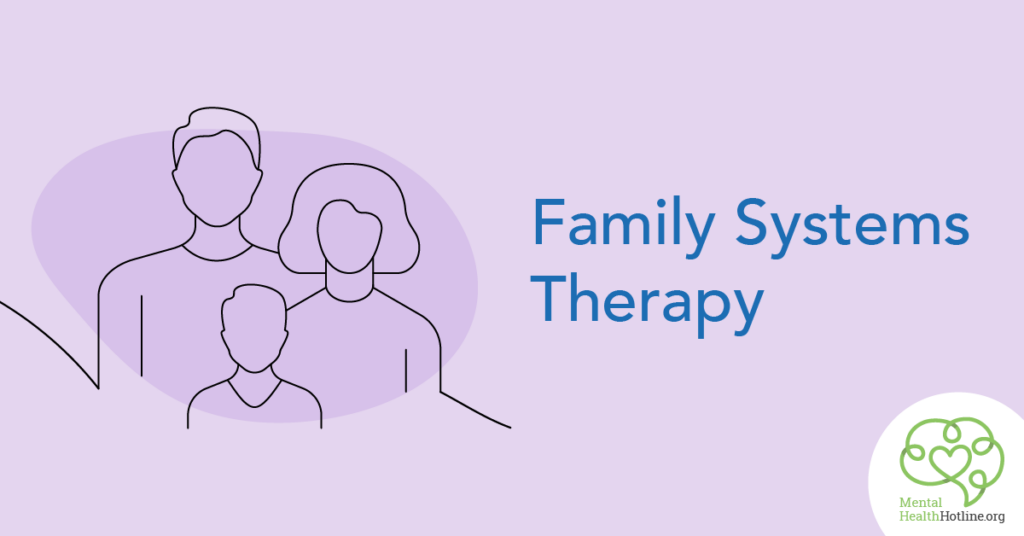 Family Systems Therapy

Mental HealthHotline.org